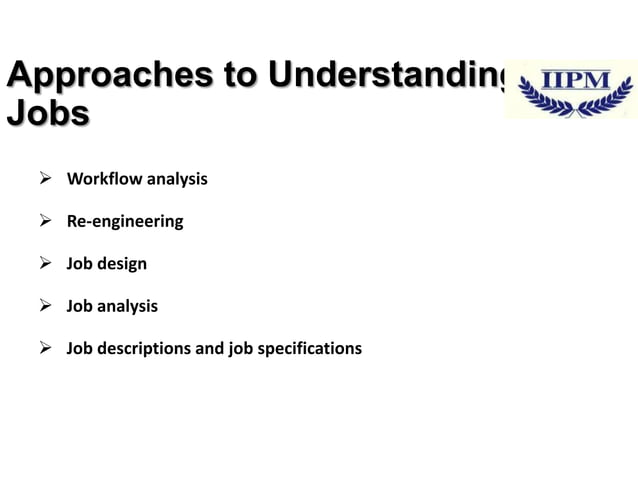 Approaches to Understanding Jobs

IIPM

➢ Workflow analysis

➢ Re-engineering

➢ Job design

➢ Job analysis

➢ Job descriptions and job specifications